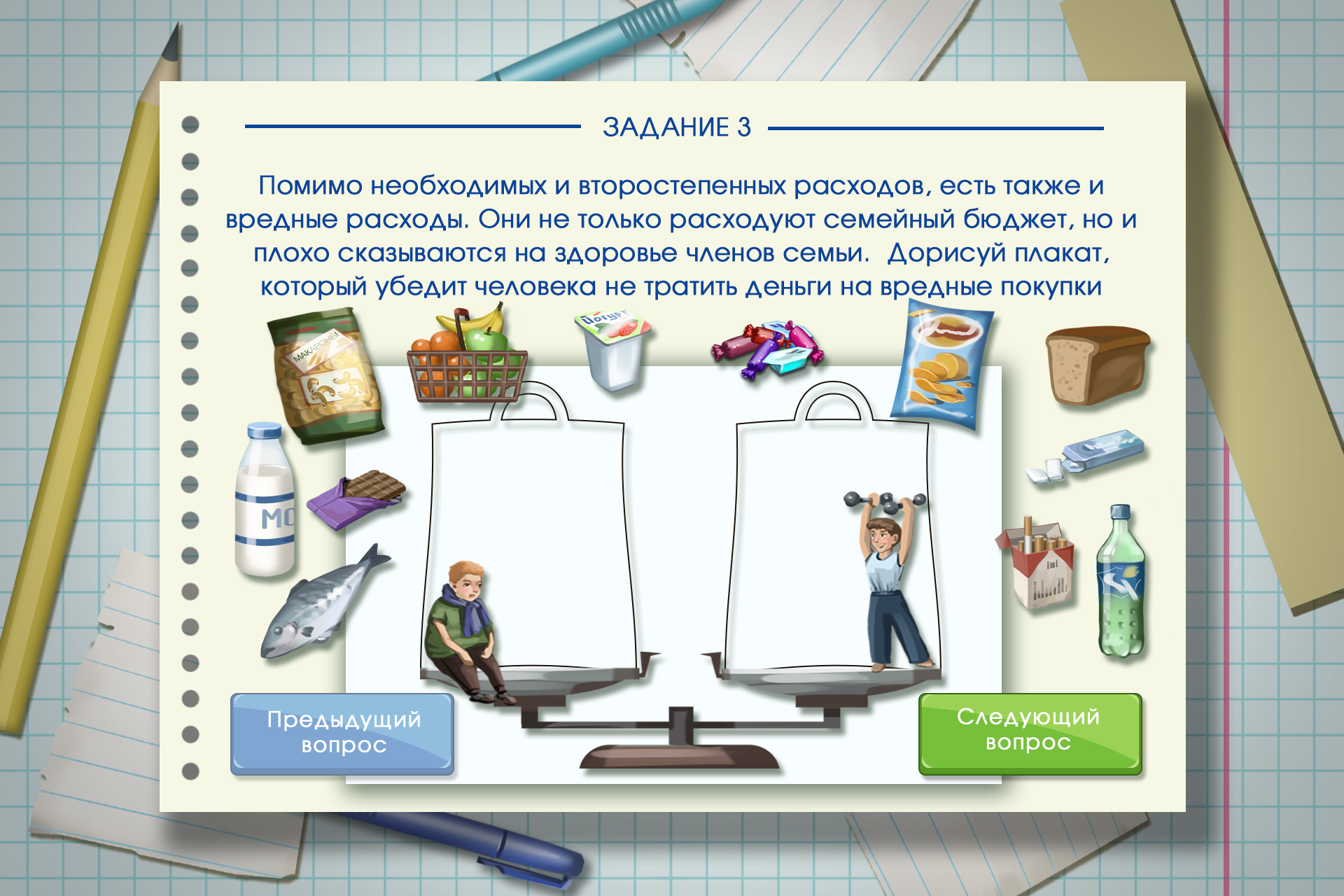 ЗАДАНИЕ 3

Помимо необходимых и второстепенных расходов, есть также и вредные расходы. Они не только расходуют семейный бюджет, но и плохо сказываются на здоровье членов семьи. Дорисуй плакат, который убедит человека не тратить деньги на вредные покупки

МАКАРОНЫ

Йогурт

МО

Предыдущий вопрос

Следующий вопрос